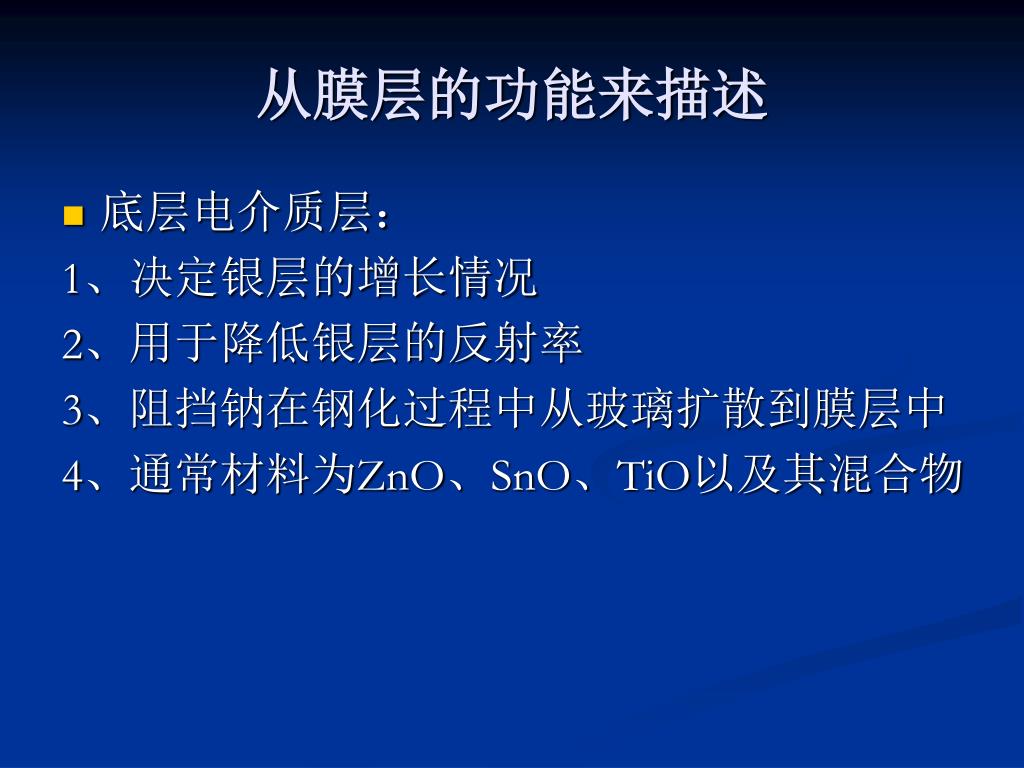 从膜层的功能来描述

底层电介质层：

1、决定银层的增长情况

2、用于降低银层的反射率

3、阻挡钠在钢化过程中从玻璃扩散到膜层中

4、通常材料为ZnO、SnO、TiO以及其混合物